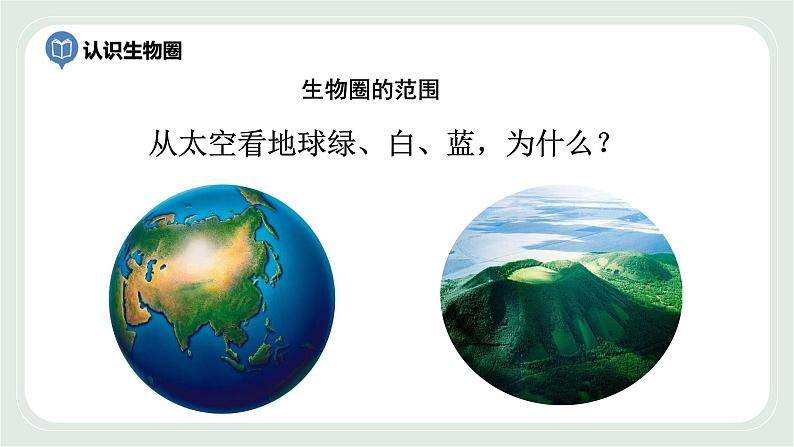 认识生物圈

生物圈的范围

从太空看地球绿、白、蓝，为什么？